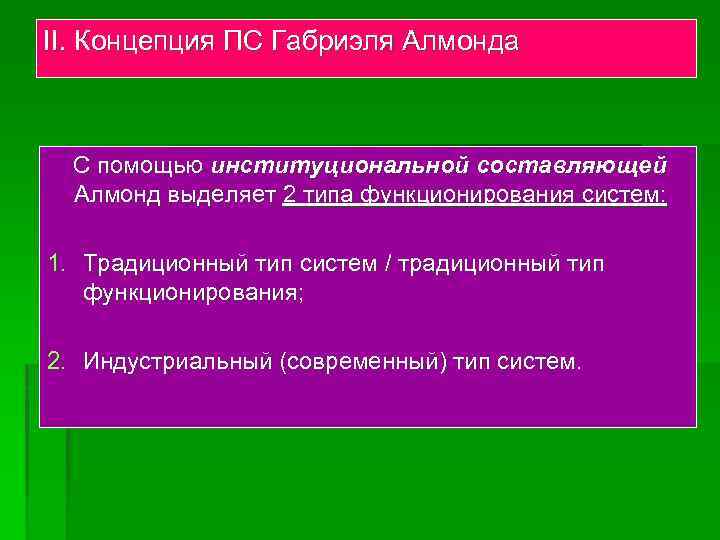 II. Концепция ПС Габриэля Алмонда

С помощью институциональной составляющей Алмонд выделяет 2 типа функционирования систем:

1. Традиционный тип систем / традиционный тип функционирования;

2. Индустриальный (современный) тип систем.